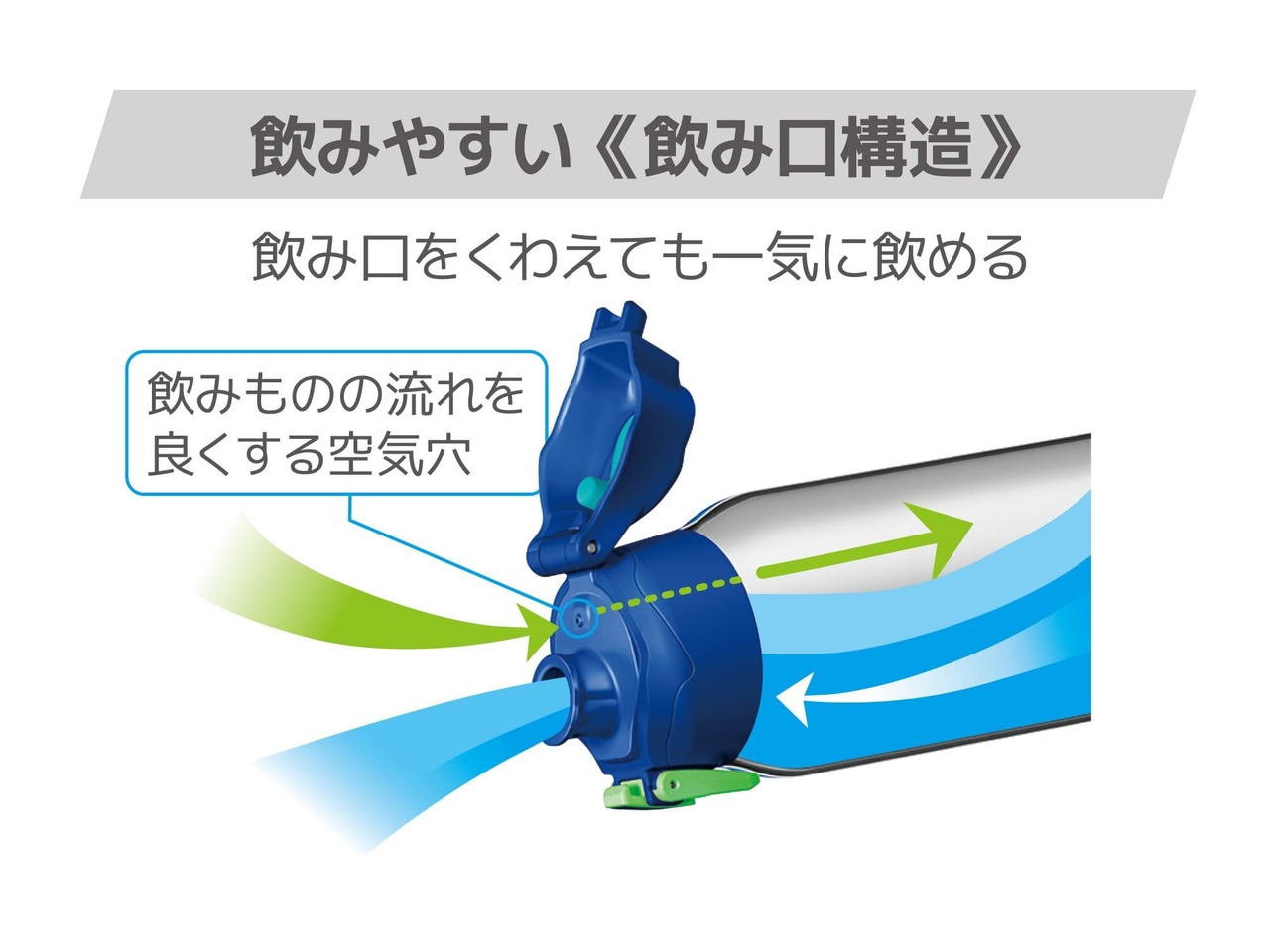 飲みやすい《飲み口構造》

飲み口をくわえても一気に飲める

飲みものの流れを良くする空気穴